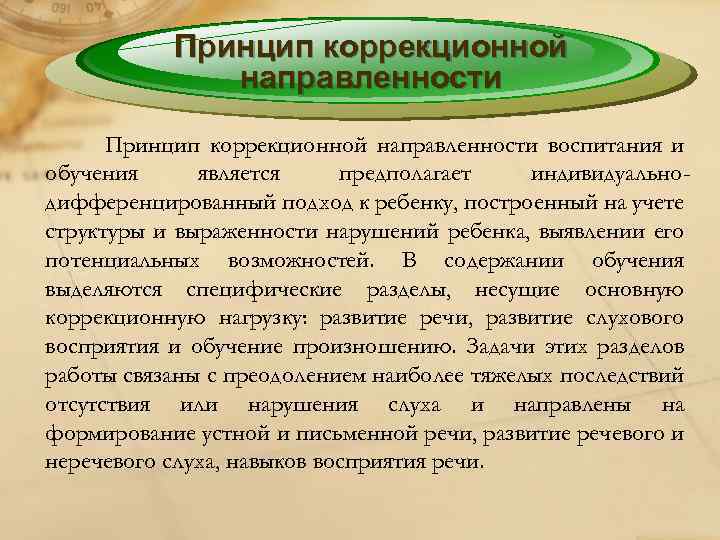 Принцип коррекционной направленности

Принцип коррекционной направленности воспитания и обучения является предполагает индивидуально-дифференцированный подход к ребенку, построенный на учете структуры и выраженности нарушений ребенка, выявлении его потенциальных возможностей. В содержании обучения выделяются специфические разделы, несущие основную коррекционную нагрузку: развитие речи, развитие слухового восприятия и обучение произношению. Задачи этих разделов работы связаны с преодолением наиболее тяжелых последствий отсутствия или нарушения слуха и направлены на формирование устной и письменной речи, развитие речевого и неречевого слуха, навыков восприятия речи.